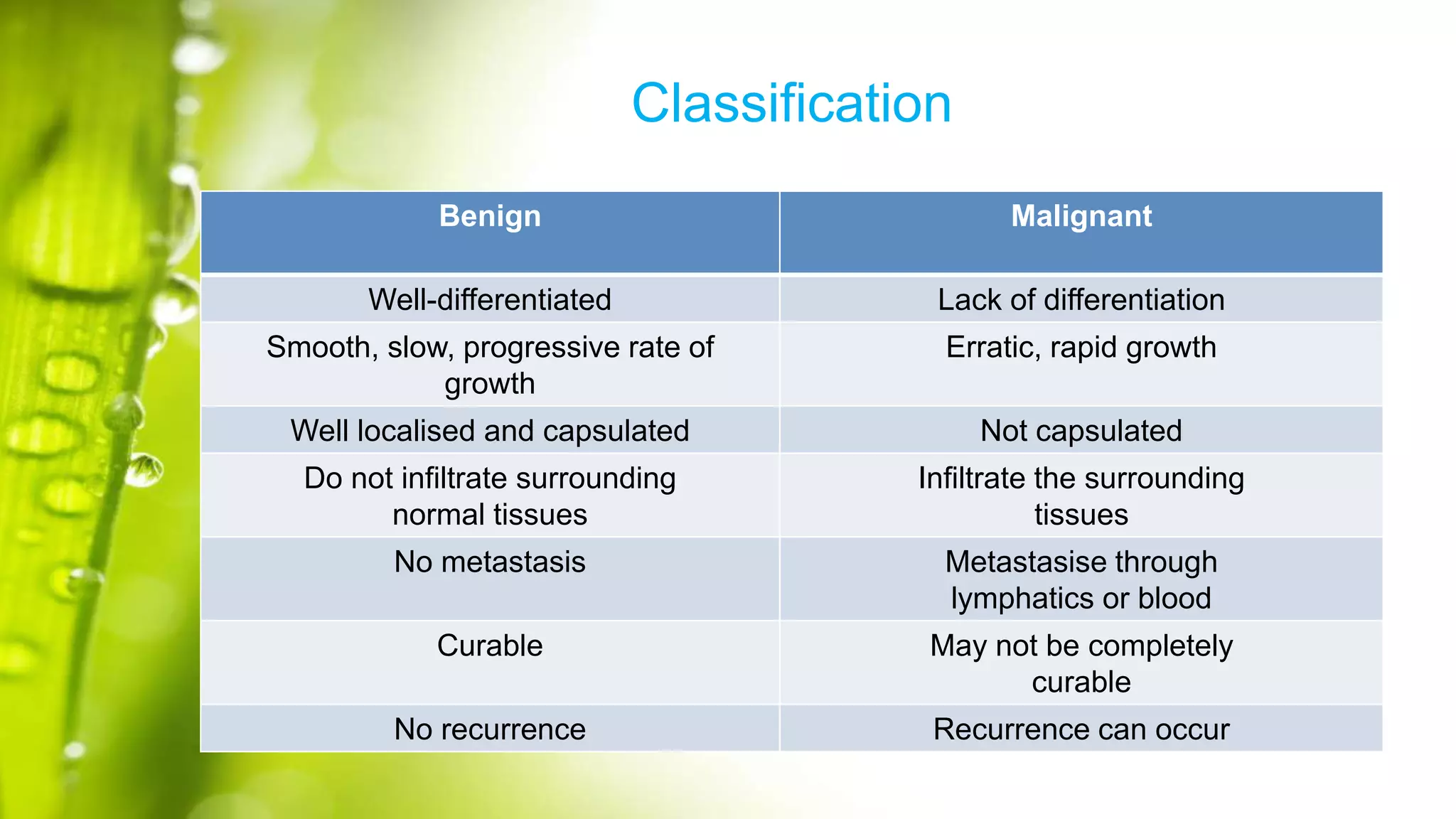 Classification

| Benign | Malignant |
|---|---|
| Well-differentiated | Lack of differentiation |
| Smooth, slow, progressive rate of growth | Erratic, rapid growth |
| Well localised and capsulated | Not capsulated |
| Do not infiltrate surrounding normal tissues | Infiltrate the surrounding tissues |
| No metastasis | Metastasise through lymphatics or blood |
| Curable | May not be completely curable |
| No recurrence | Recurrence can occur |